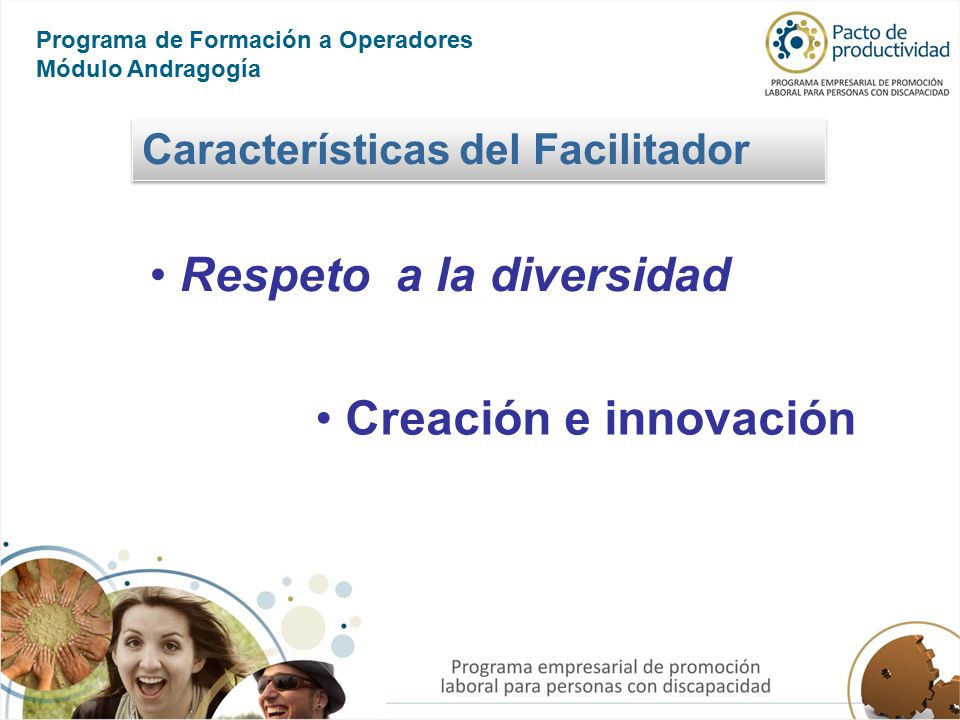 Programa de Formación a Operadores
Módulo Andragogía

Pacto de productividad
PROGRAMA EMPRESARIAL DE PROMOCIÓN LABORAL PARA PERSONAS CON DISCAPACIDAD

Características del Facilitador

• Respeto a la diversidad

• Creación e innovación

Programa empresarial de promoción laboral para personas con discapacidad